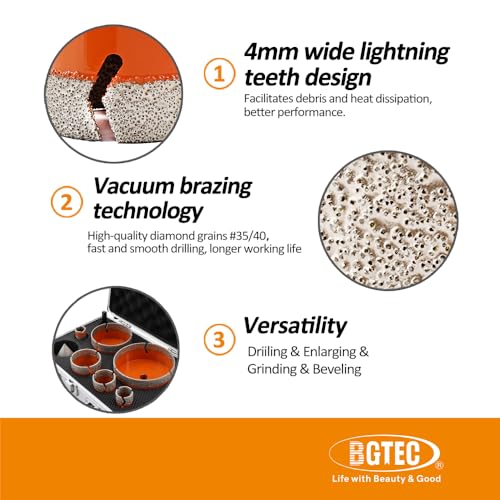 1

4mm wide lightning teeth design

Facilitates debris and heat dissipation, better performance.

2

Vacuum brazing technology

High-quality diamond grains #35/40, fast and smooth drilling, longer working life

3

Versatility

Driiling & Enlarging & Grinding & Beveling

BGTEC®

Life with Beauty & Good